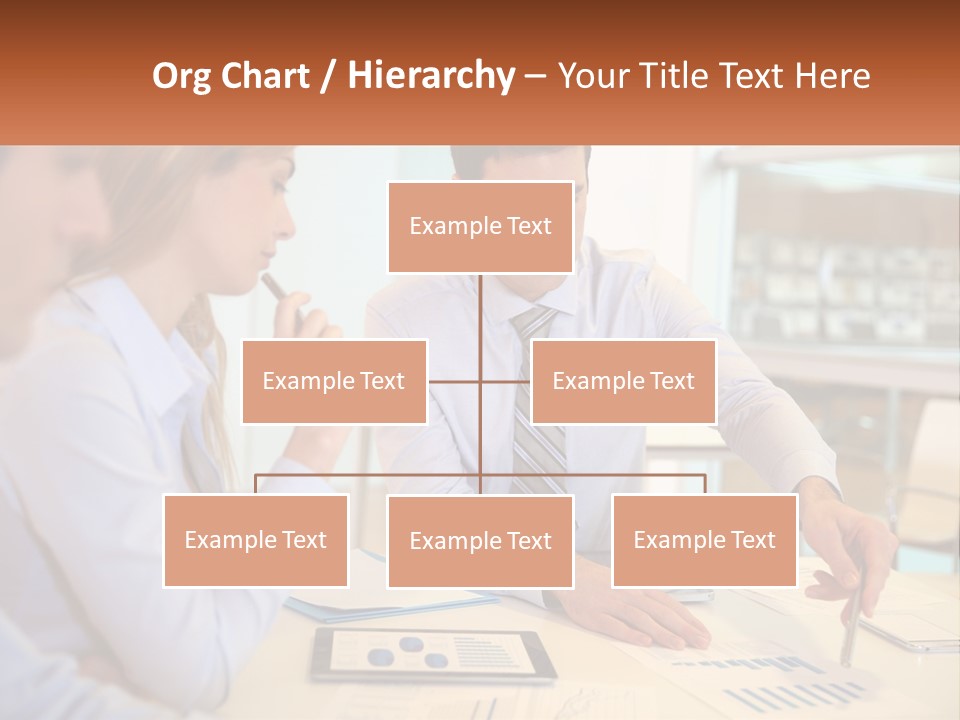 Org Chart / Hierarchy – Your Title Text Here

Example Text

Example Text

Example Text

Example Text

Example Text

Example Text